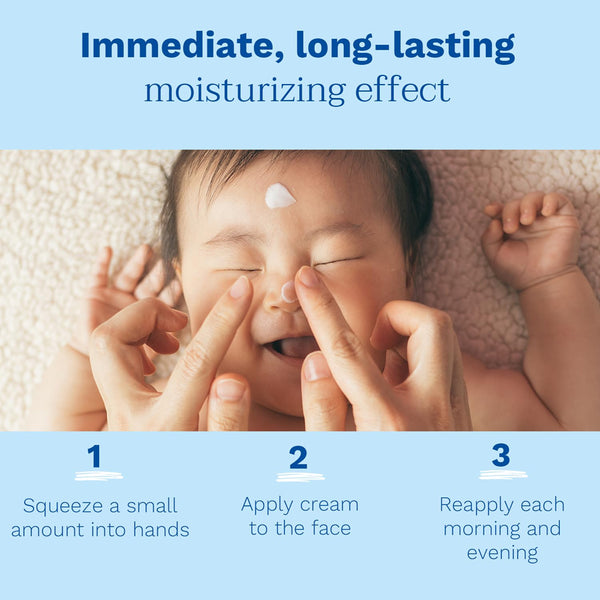 Immediate, long-lasting
moisturizing effect

1
Squeeze a small amount into hands

2
Apply cream to the face

3
Reapply each morning and evening